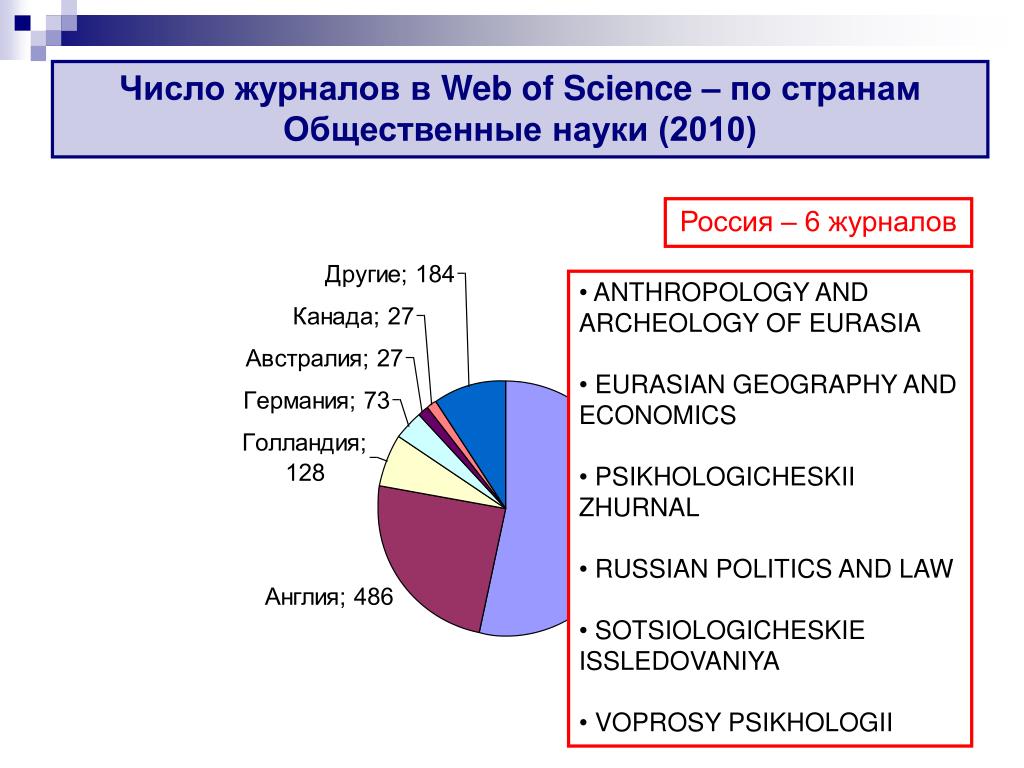 Число журналов в Web of Science – по странам
Общественные науки (2010)

Россия – 6 журналов

Другие; 184
Канада; 27
Австралия; 27
Германия; 73
Голландия; 128
Англия; 486

• ANTHROPOLOGY AND ARCHEOLOGY OF EURASIA

• EURASIAN GEOGRAPHY AND ECONOMICS

• PSIKHOLOGICHESKII ZHURNAL

• RUSSIAN POLITICS AND LAW

• SOTSIOLOGICHESKIE ISSLEDOVANIYA

• VOPROSY PSIKHOLOGII